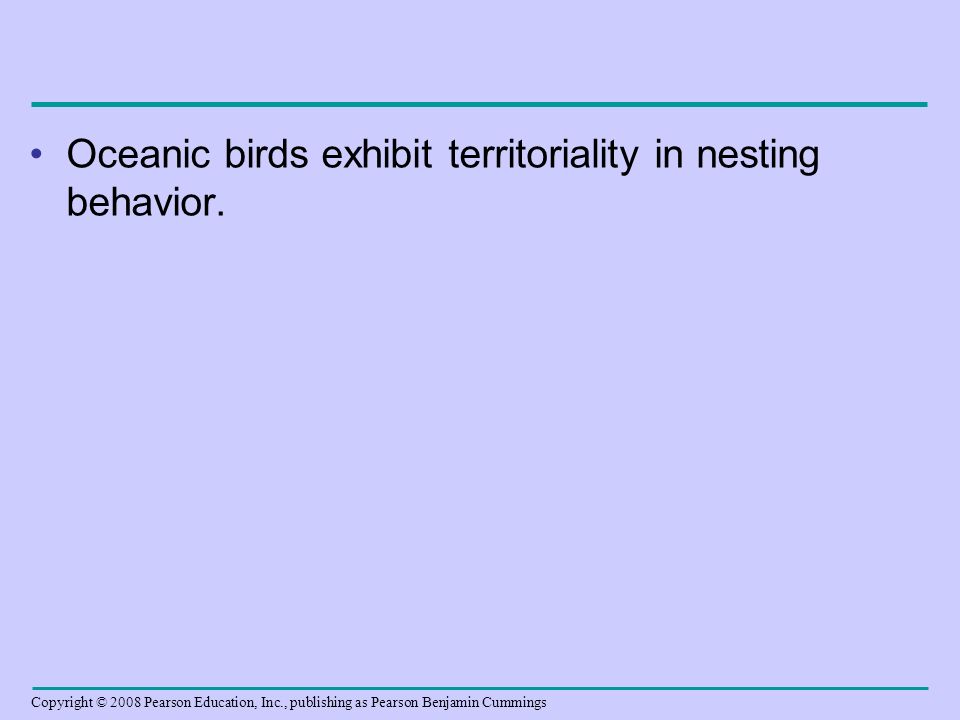 • Oceanic birds exhibit territoriality in nesting behavior.

Copyright © 2008 Pearson Education, Inc., publishing as Pearson Benjamin Cummings